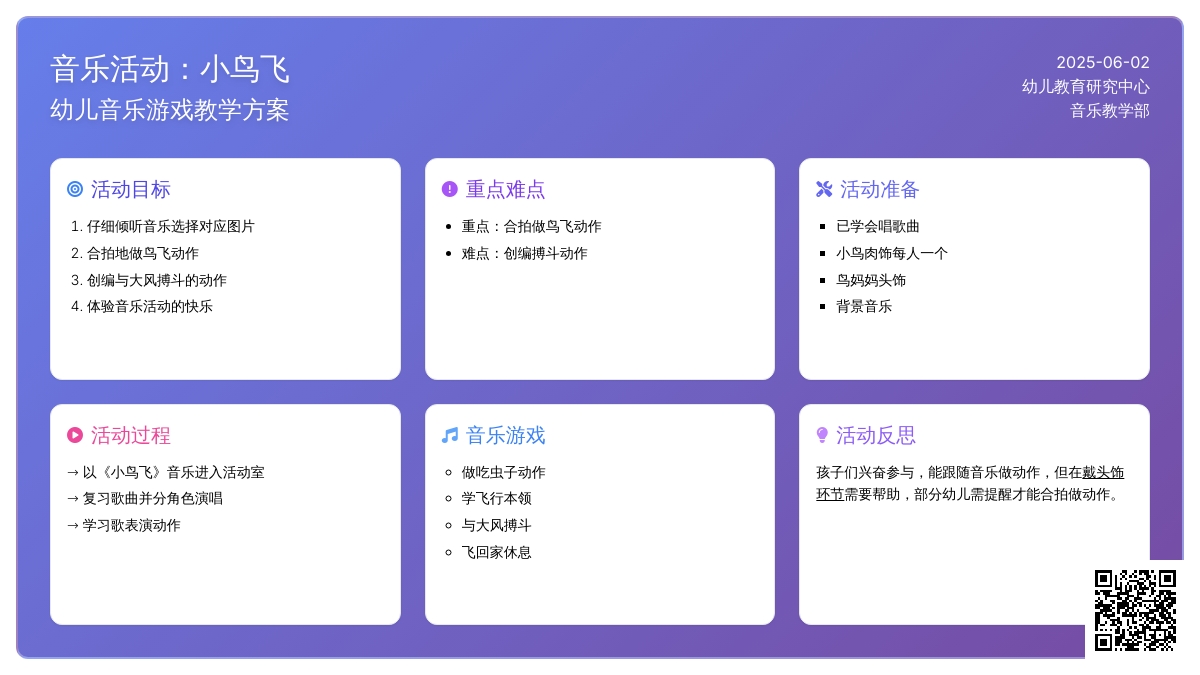 音乐活动：小鸟飞
幼儿音乐游戏教学方案

2025-06-02
幼儿教育研究中心
音乐教学部

活动目标
1. 仔细倾听音乐选择对应图片
2. 合拍地做鸟飞动作
3. 创编与大风搏斗的动作
4. 体验音乐活动的快乐

重点难点
• 重点：合拍做鸟飞动作
• 难点：创编搏斗动作

活动准备
▪ 已学会唱歌曲
▪ 小鸟肉饰每人一个
▪ 鸟妈妈头饰
▪ 背景音乐

活动过程
→ 以《小鸟飞》音乐进入活动室
→ 复习歌曲并分角色演唱
→ 学习歌表演动作

音乐游戏
◦ 做吃虫子动作
◦ 学飞行本领
◦ 与大风搏斗
◦ 飞回家休息

活动反思
孩子们兴奋参与，能跟随音乐做动作，但在戴头饰环节需要帮助，部分幼儿需提醒才能合拍做动作。